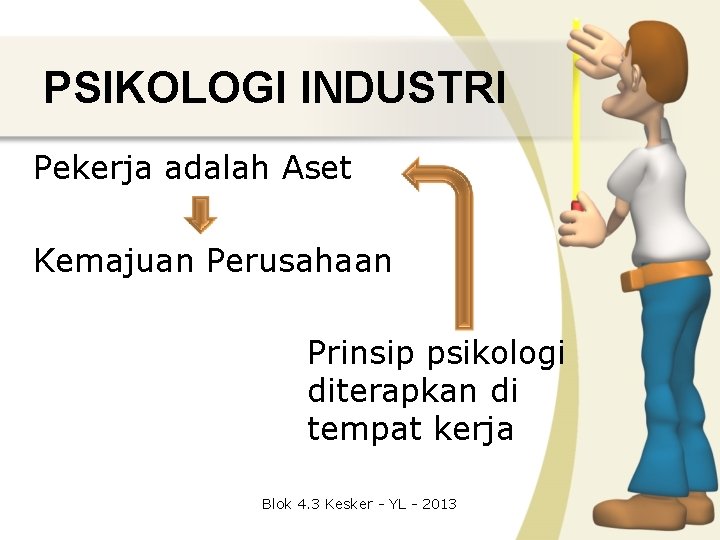 PSIKOLOGI INDUSTRI

Pekerja adalah Aset

Kemajuan Perusahaan

Prinsip psikologi diterapkan di tempat kerja

Blok 4.3 Kesker - YL - 2013